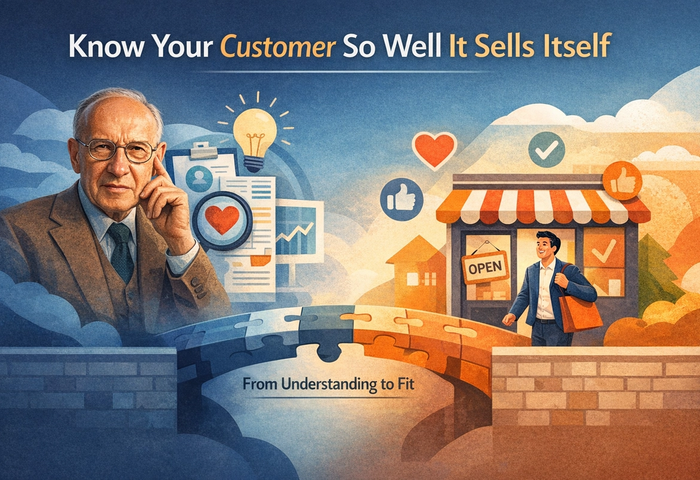 Know Your Customer So Well It Sells Itself

OPEN

From Understanding to Fit